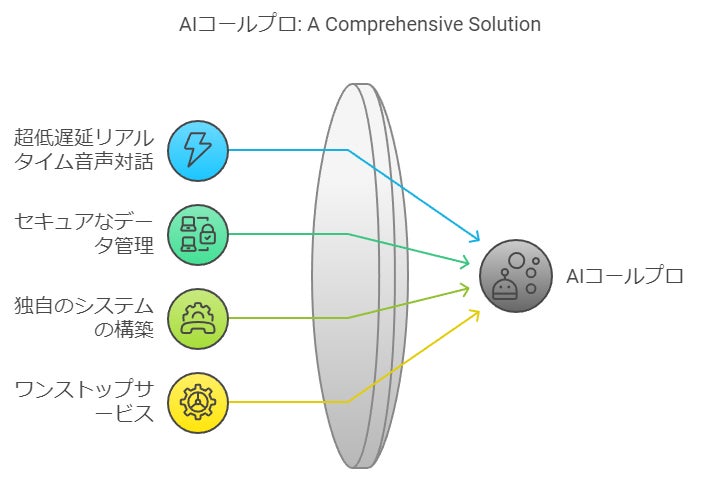 AIコールプロ: A Comprehensive Solution

超低遅延リアルタイム音声対話

セキュアなデータ管理

独自のシステムの構築

ワンストップサービス

AIコールプロ